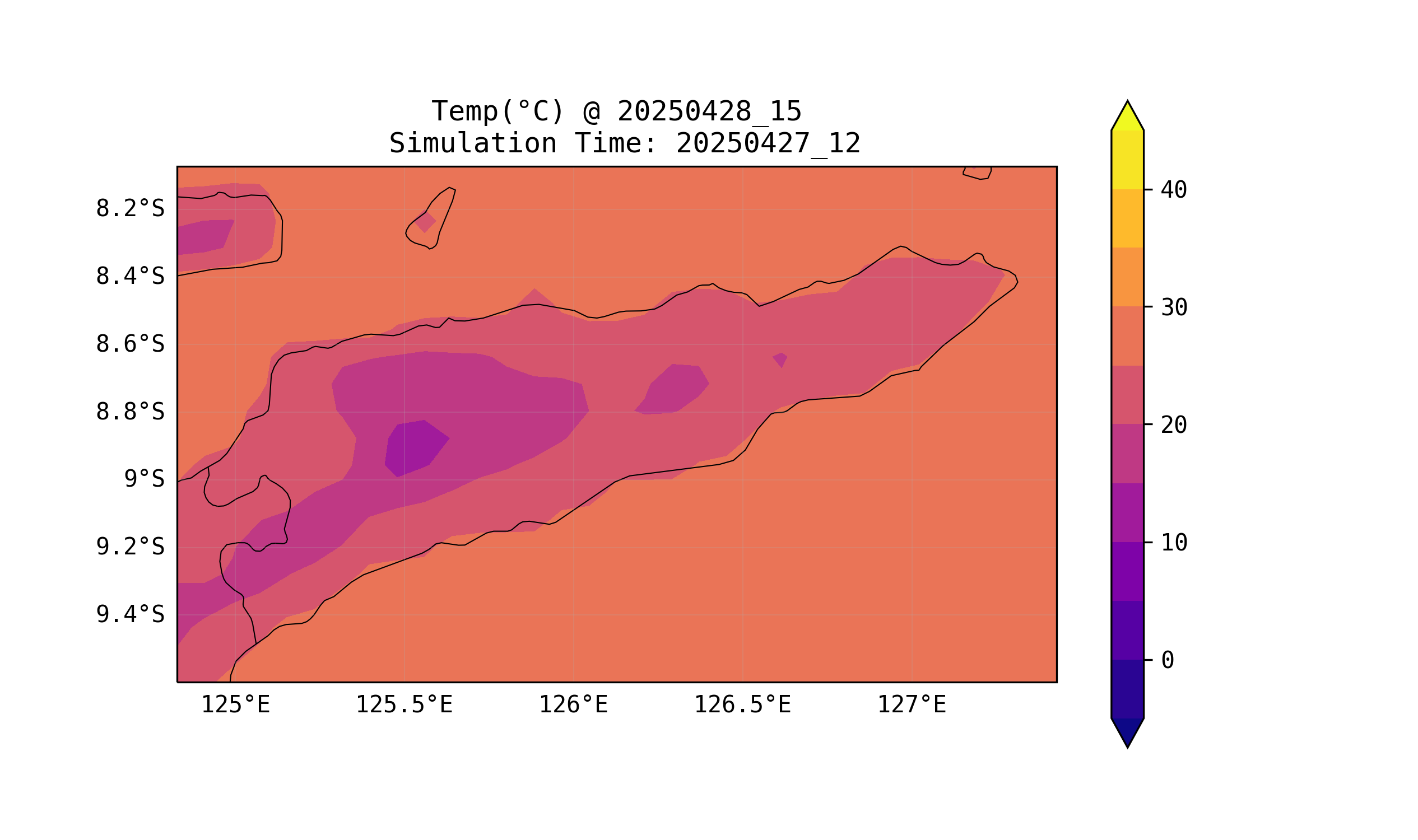 Temp(°C) @ 20250428_15
Simulation Time: 20250427_12

8.2°S
8.4°S
8.6°S
8.8°S
9°S
9.2°S
9.4°S

125°E
125.5°E
126°E
126.5°E
127°E

40
30
20
10
0